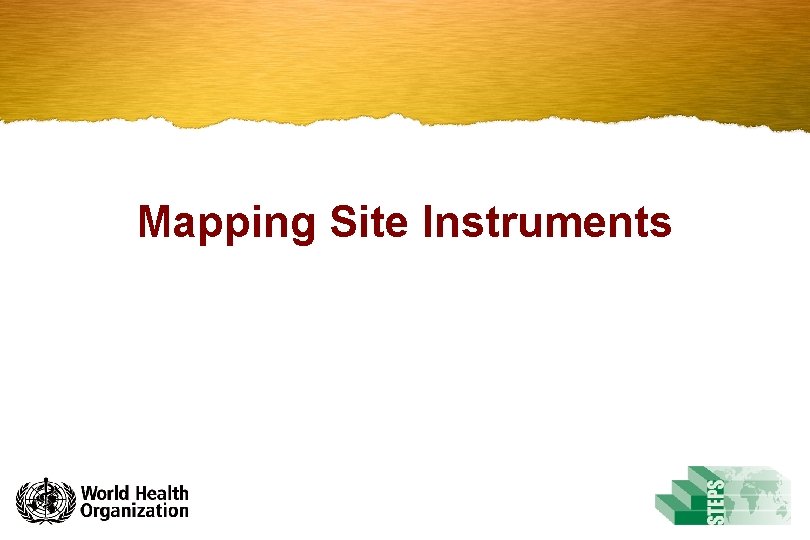 Mapping Site Instruments

World Health Organization

STEPS